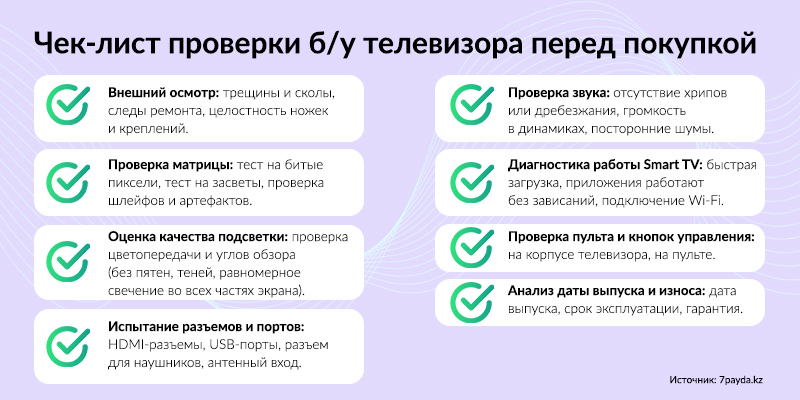 Чек-лист проверки б/у телевизора перед покупкой

Внешний осмотр: трещины и сколы, следы ремонта, целостность ножек и креплений.

Проверка матрицы: тест на битые пиксели, тест на засветы, проверка шлейфов и артефактов.

Оценка качества подсветки: проверка цветопередачи и углов обзора (без пятен, теней, равномерное свечение во всех частях экрана).

Испытание разъемов и портов: HDMI-разъемы, USB-порты, разъем для наушников, антенный вход.

Проверка звука: отсутствие хрипов или дребезжания, громкость в динамиках, посторонние шумы.

Диагностика работы Smart TV: быстрая загрузка, приложения работают без зависаний, подключение Wi-Fi.

Проверка пульта и кнопок управления: на корпусе телевизора, на пульте.

Анализ даты выпуска и износа: дата выпуска, срок эксплуатации, гарантия.

Источник: 7payda.kz